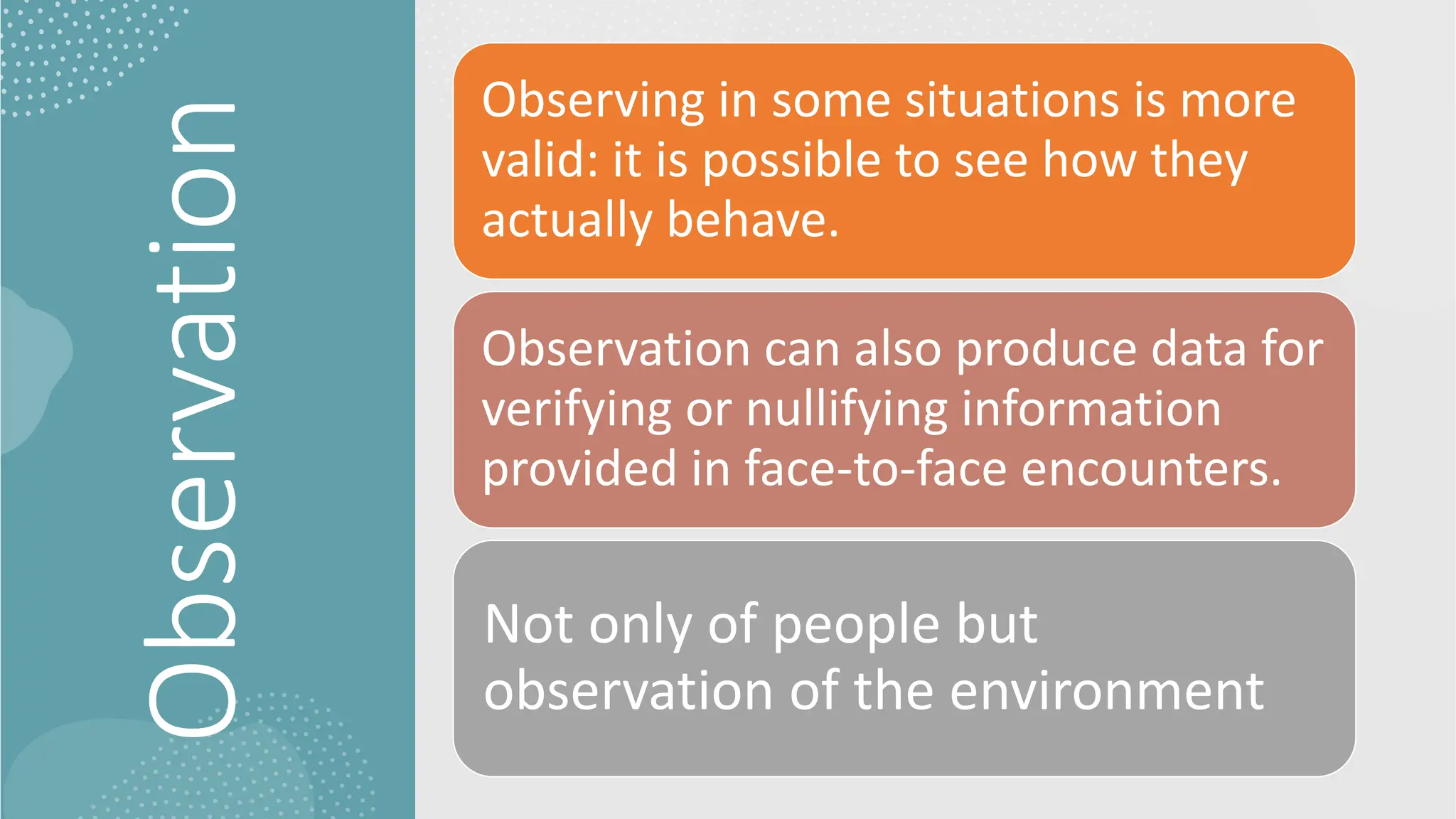 Observation

Observing in some situations is more valid: it is possible to see how they actually behave.

Observation can also produce data for verifying or nullifying information provided in face-to-face encounters.

Not only of people but observation of the environment